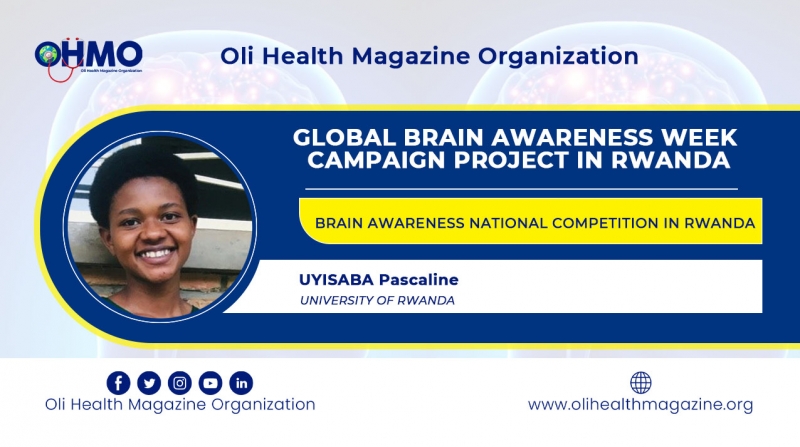 OHMO
Oli Health Magazine Organization

Oli Health Magazine Organization

GLOBAL BRAIN AWARENESS WEEK CAMPAIGN PROJECT IN RWANDA

BRAIN AWARENESS NATIONAL COMPETITION IN RWANDA

UYISABA Pascaline
UNIVERSITY OF RWANDA

Oli Health Magazine Organization

www.olihealthmagazine.org